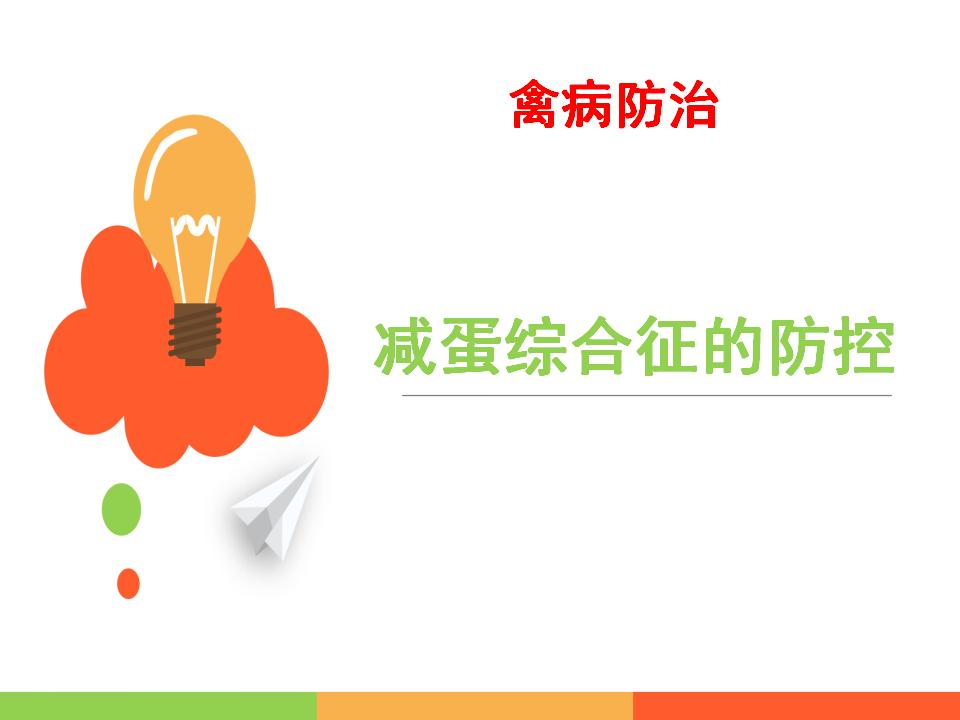 禽病防治

减蛋综合征的防控